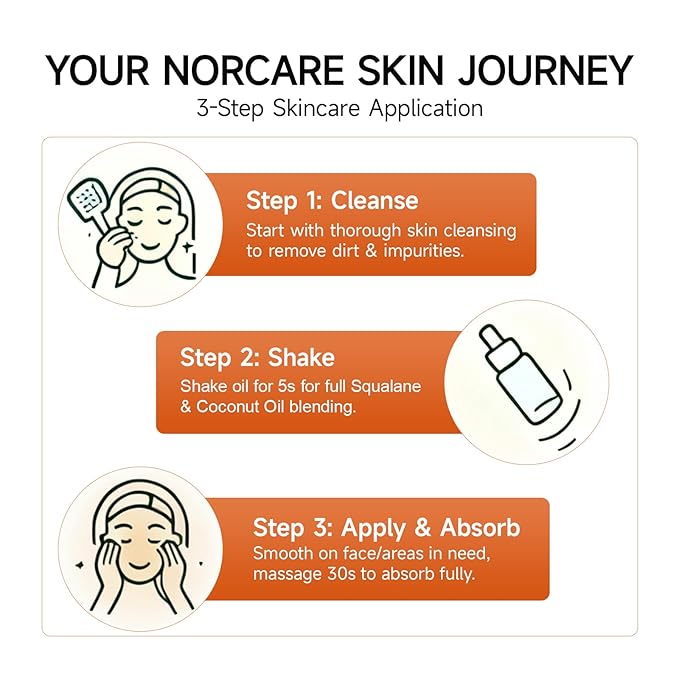 YOUR NORCARE SKIN JOURNEY
3-Step Skincare Application

Step 1: Cleanse
Start with thorough skin cleansing to remove dirt & impurities.

Step 2: Shake
Shake oil for 5s for full Squalane & Coconut Oil blending.

Step 3: Apply & Absorb
Smooth on face/areas in need, massage 30s to absorb fully.